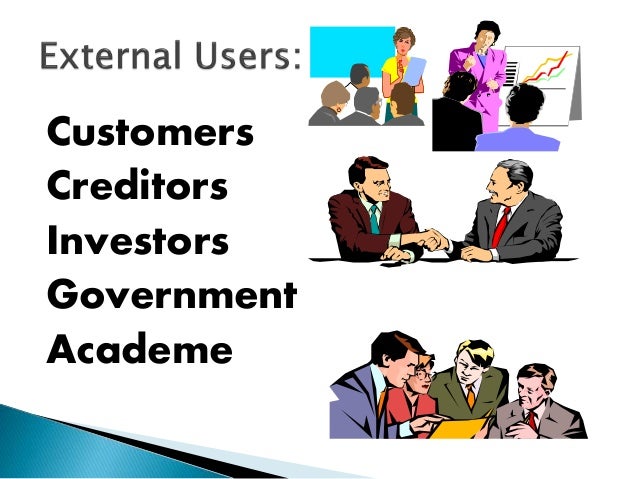 External Users:

Customers
Creditors
Investors
Government
Academe